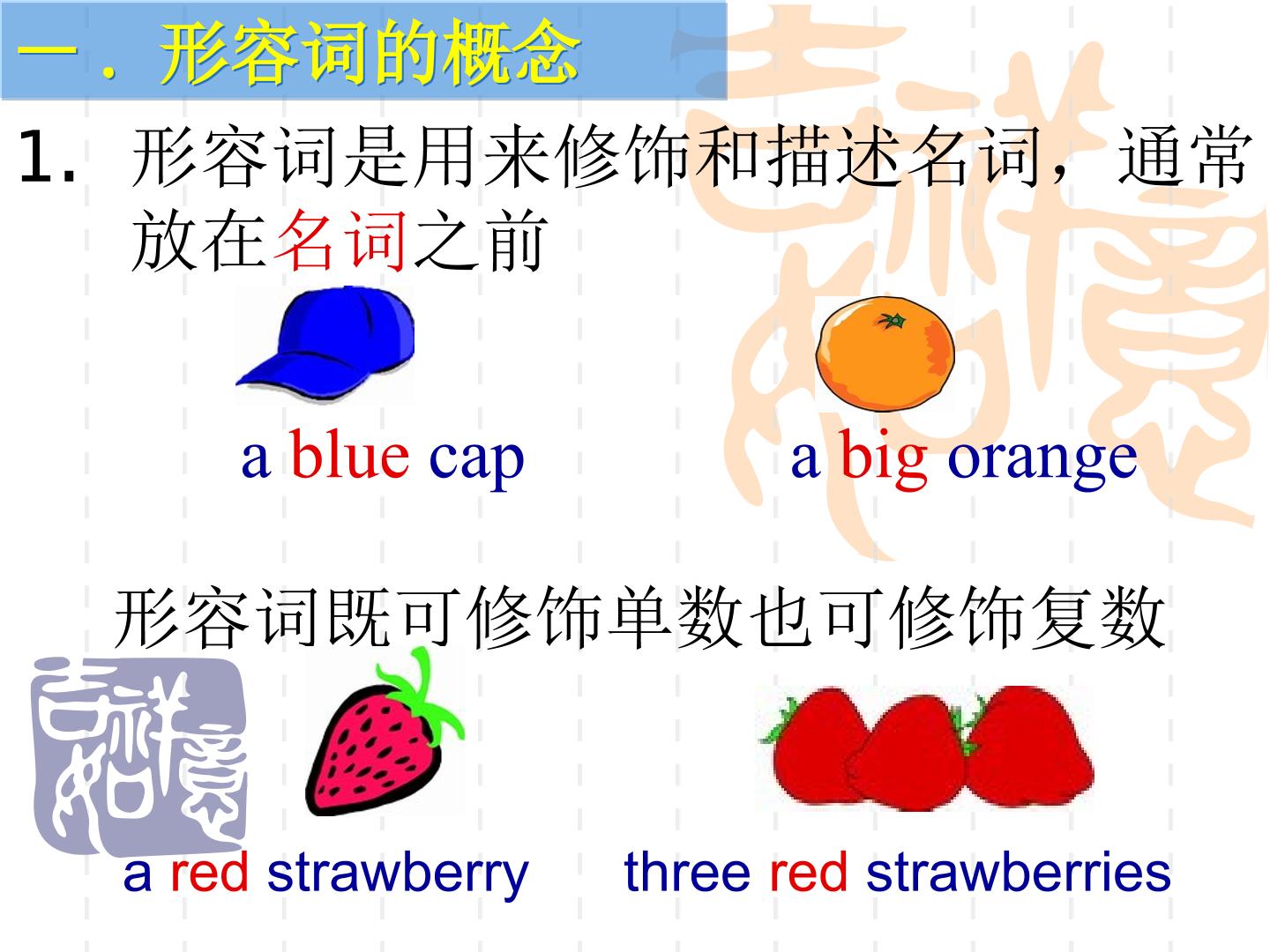 一．形容词的概念

1.形容词是用来修饰和描述名词，通常放在名词之前

a blue cap

a big orange

形容词既可修饰单数也可修饰复数

a red strawberry

three red strawberries

吉祥如意